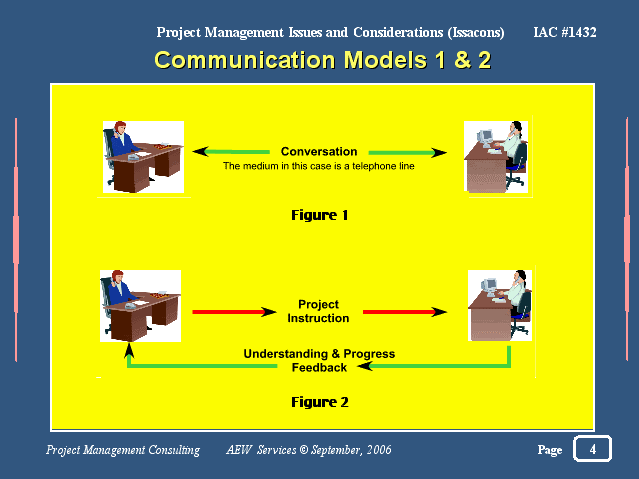 Project Management Issues and Considerations (Issacons) IAC #1432

Communication Models 1 & 2

Conversation
The medium in this case is a telephone line

Figure 1

Project Instruction

Understanding & Progress Feedback

Figure 2

Project Management Consulting AEW Services © September, 2006 Page 4